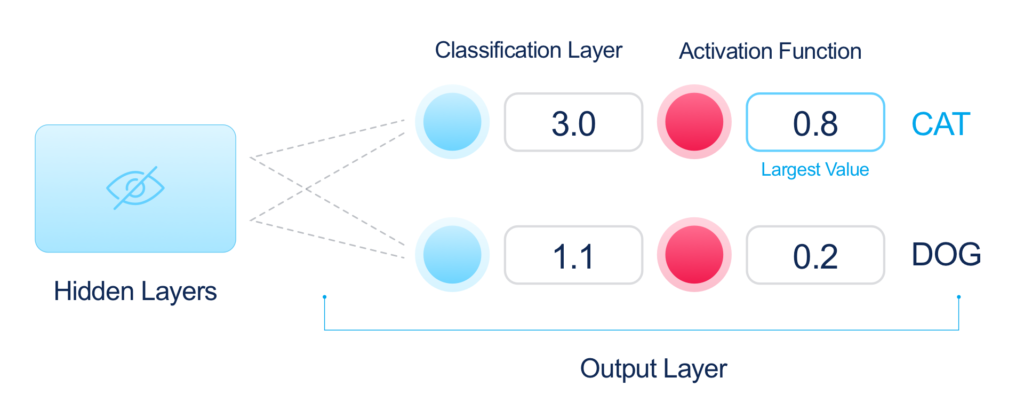 Classification Layer

Activation Function

3.0

0.8

CAT

Largest Value

1.1

0.2

DOG

Hidden Layers

Output Layer